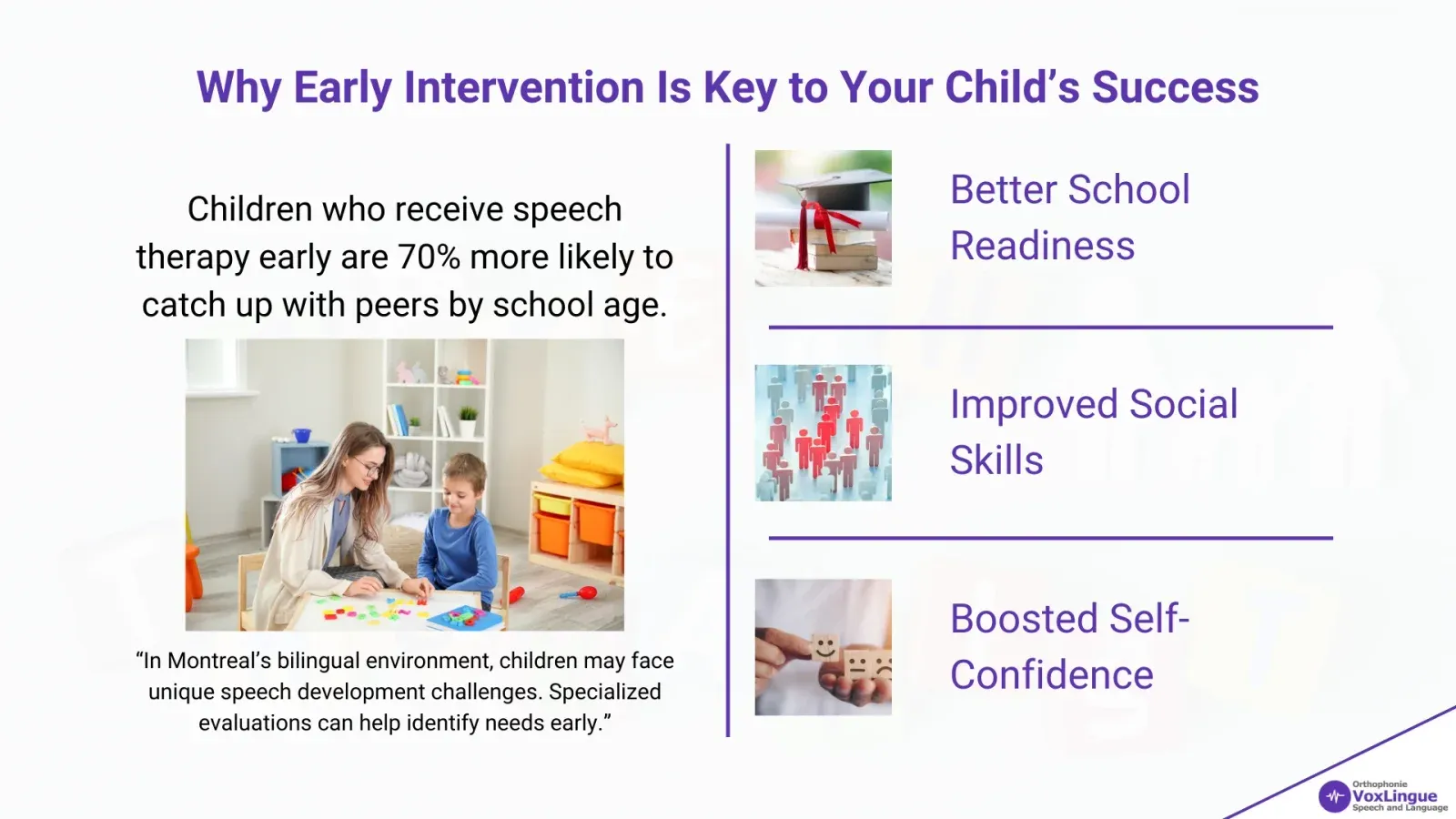 Why Early Intervention Is Key to Your Child's Success

Children who receive speech therapy early are 70% more likely to catch up with peers by school age.

"In Montreal's bilingual environment, children may face unique speech development challenges. Specialized evaluations can help identify needs early."

Better School Readiness

Improved Social Skills

Boosted Self-Confidence

Orthophonie
VoxLingue
Speech and Language